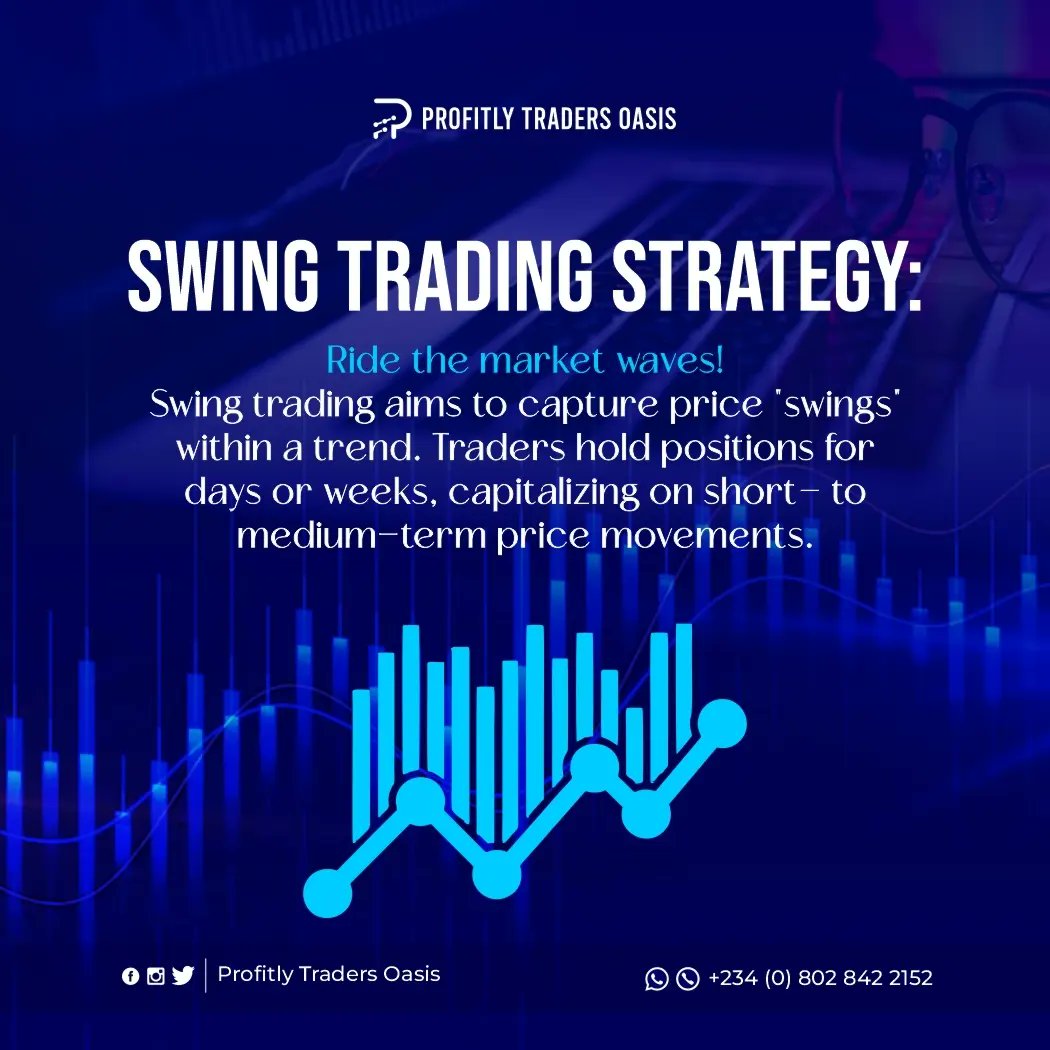 PROFITLY TRADERS OASIS

SWING TRADING STRATEGY:

Ride the market waves!
Swing trading aims to capture price "swings" within a trend. Traders hold positions for days or weeks, capitalizing on short- to medium-term price movements.

Profitly Traders Oasis

+234 (0) 802 842 2152